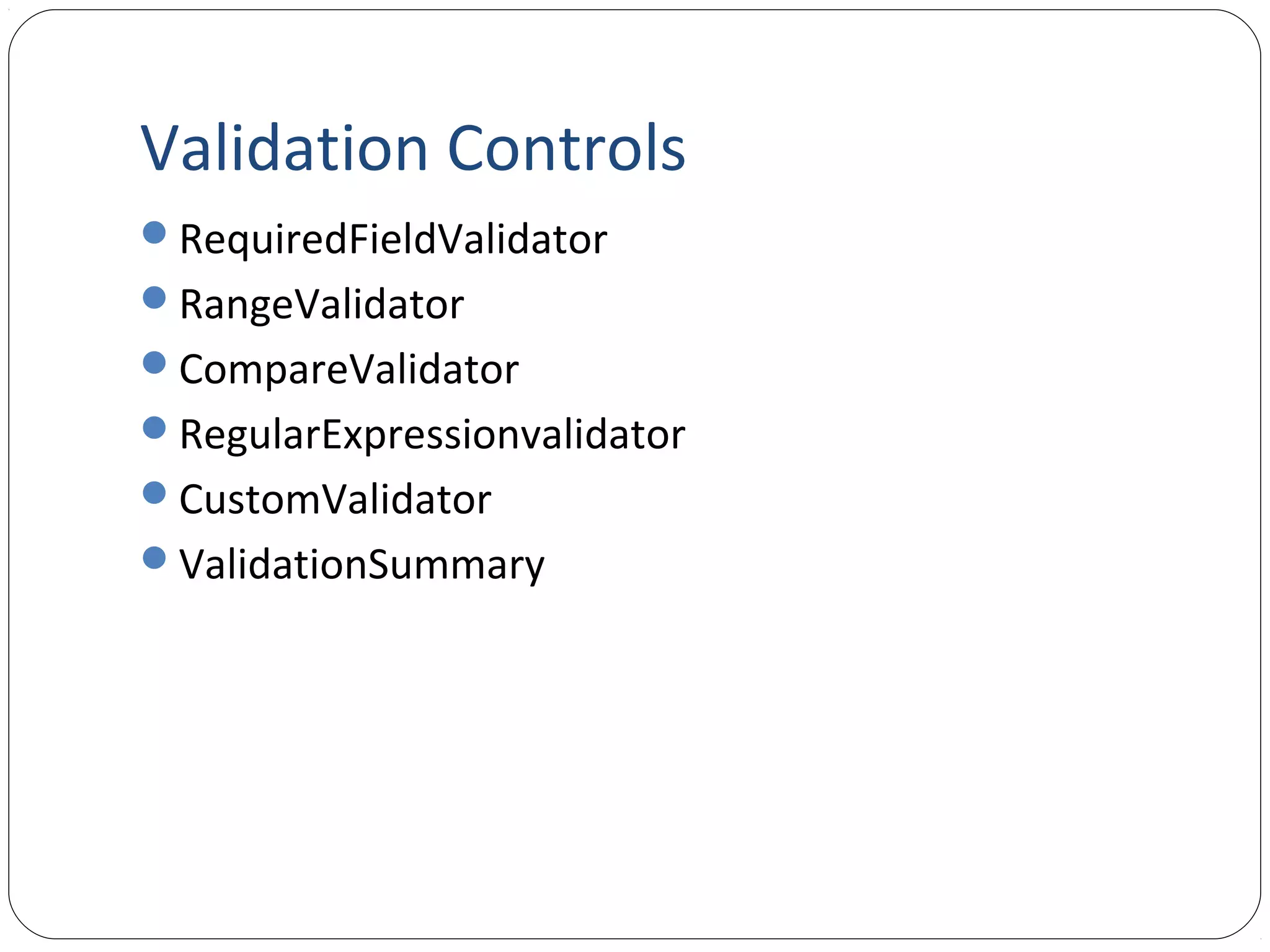 Validation Controls

- RequiredFieldValidator
- RangeValidator
- CompareValidator
- RegularExpressionvalidator
- CustomValidator
- ValidationSummary